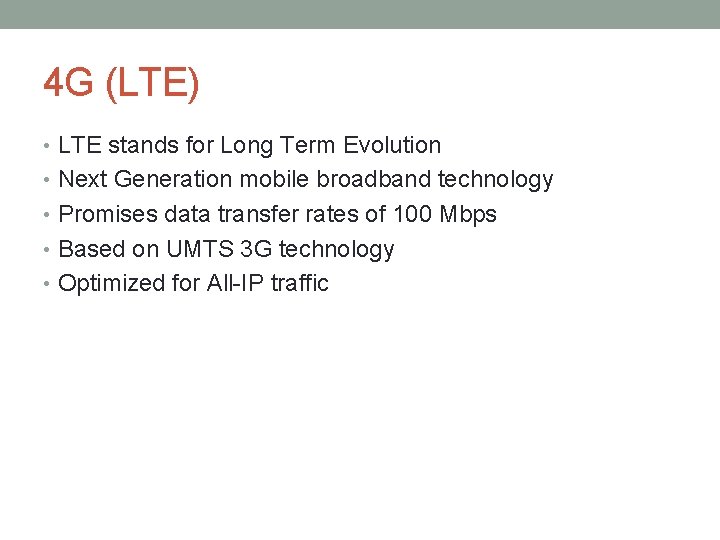 4G (LTE)

• LTE stands for Long Term Evolution
• Next Generation mobile broadband technology
• Promises data transfer rates of 100 Mbps
• Based on UMTS 3G technology
• Optimized for All-IP traffic